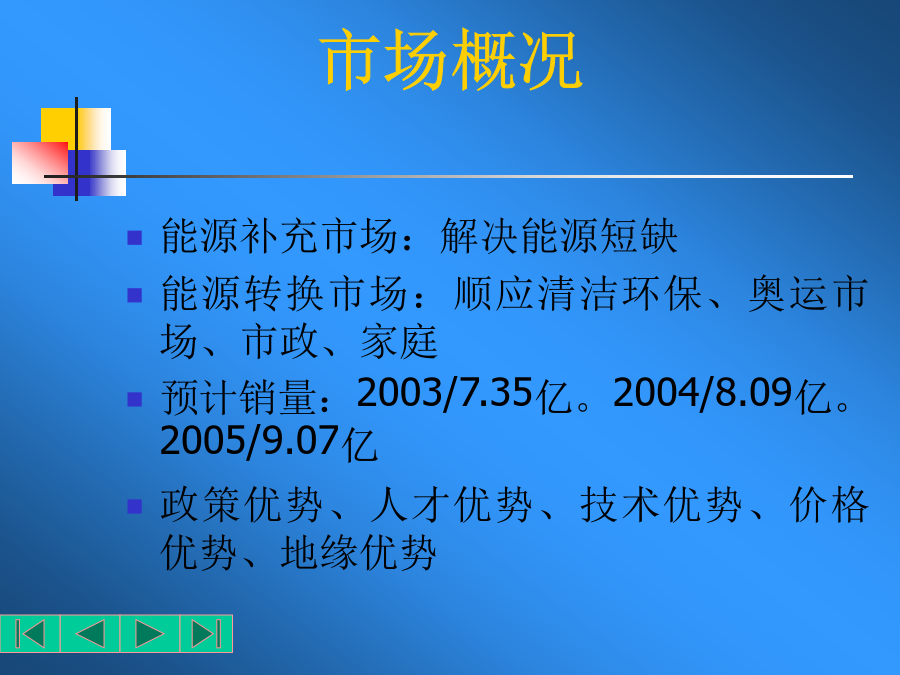 市场概况

能源补充市场：解决能源短缺

能源转换市场：顺应清洁环保、奥运市场、市政、家庭

预计销量：2003/7.35亿。2004/8.09亿。2005/9.07亿

政策优势、人才优势、技术优势、价格优势、地缘优势